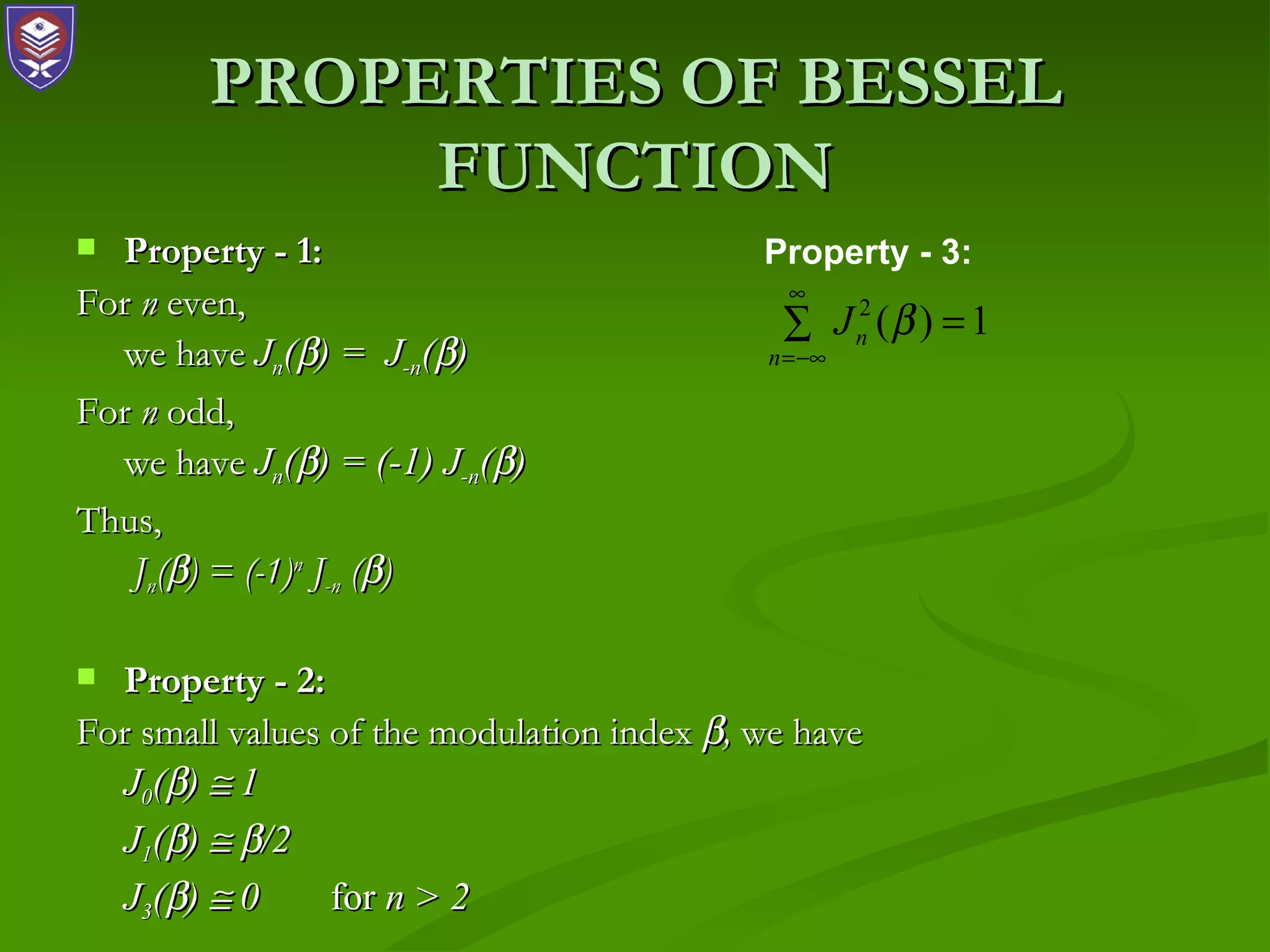 PROPERTIES OF BESSEL FUNCTION

Property - 1:

For $n$ even,

we have $J_n(\beta) = J_{-n}(\beta)$

For $n$ odd,

we have $J_n(\beta) = (-1) J_{-n}(\beta)$

Thus,

$J_n(\beta) = (-1)^n J_{-n} (\beta)$

Property - 2:

For small values of the modulation index $\beta$, we have

$J_0(\beta) \cong 1$

$J_1(\beta) \cong \beta/2$

$J_3(\beta) \cong 0$ for $n > 2$

Property - 3:

$\sum_{n=-\infty}^{\infty} J_n^2(\beta) = 1$